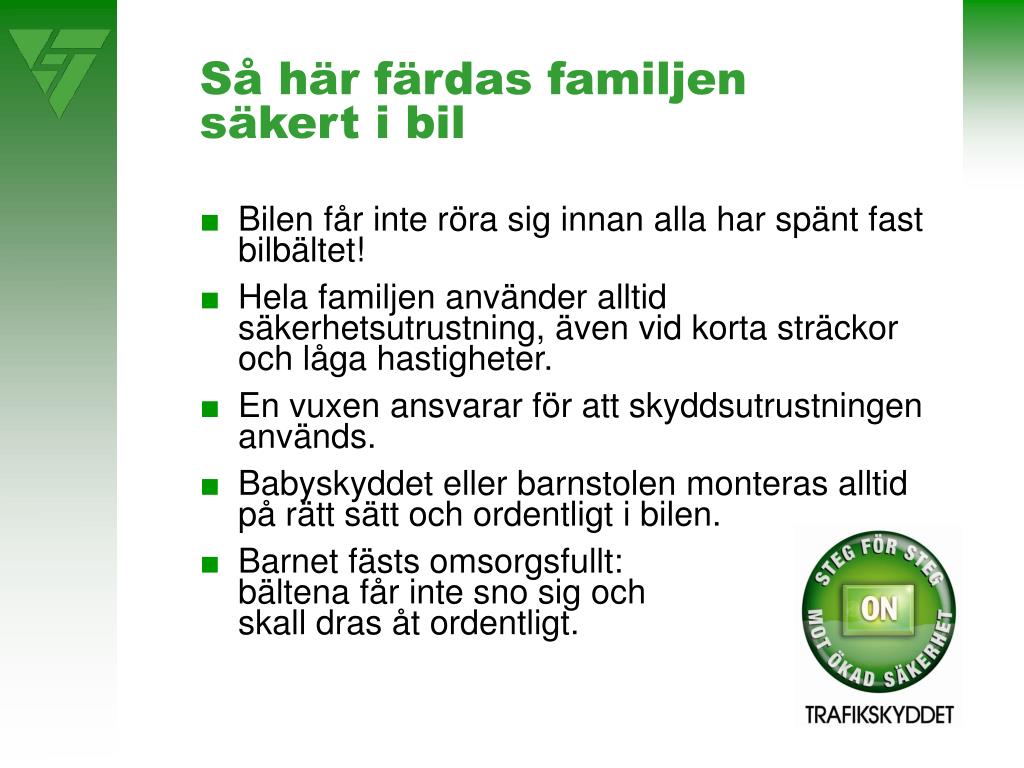 Så här färdas familjen säkert i bil

■ Bilen får inte röra sig innan alla har spänt fast bilbältet!

■ Hela familjen använder alltid säkerhetsutrustning, även vid korta sträckor och låga hastigheter.

■ En vuxen ansvarar för att skyddsutrustningen används.

■ Babyskyddet eller barnstolen monteras alltid på rätt sätt och ordentligt i bilen.

■ Barnet fästs omsorgsfullt: bältena får inte sno sig och skall dras åt ordentligt.

STEG FÖR STEG
ON
MOT ÖKAD SÄKERHET
TRAFIKSKYDDET